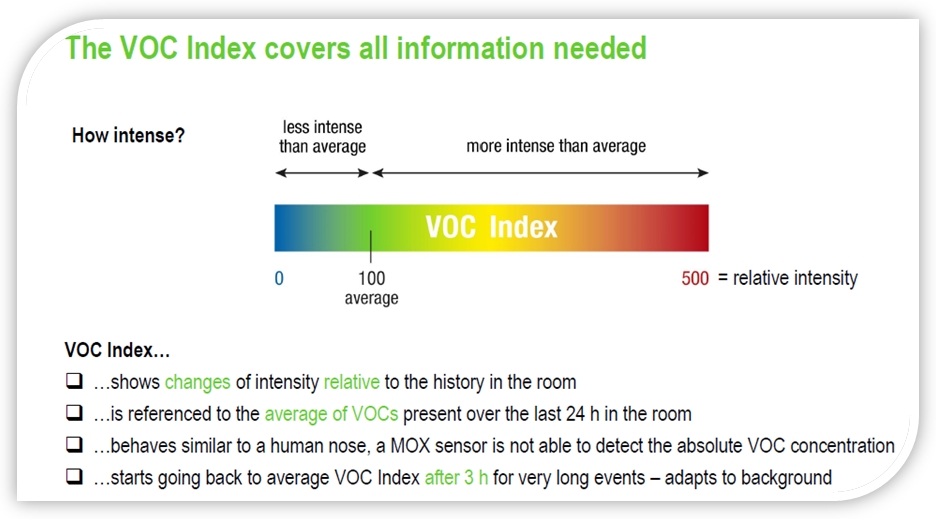 The VOC Index covers all information needed

How intense?

less intense than average

more intense than average

VOC Index

0

100 average

500 = relative intensity

VOC Index…

❑ …shows changes of intensity relative to the history in the room

❑ …is referenced to the average of VOCs present over the last 24 h in the room

❑ …behaves similar to a human nose, a MOX sensor is not able to detect the absolute VOC concentration

❑ …starts going back to average VOC Index after 3 h for very long events – adapts to background